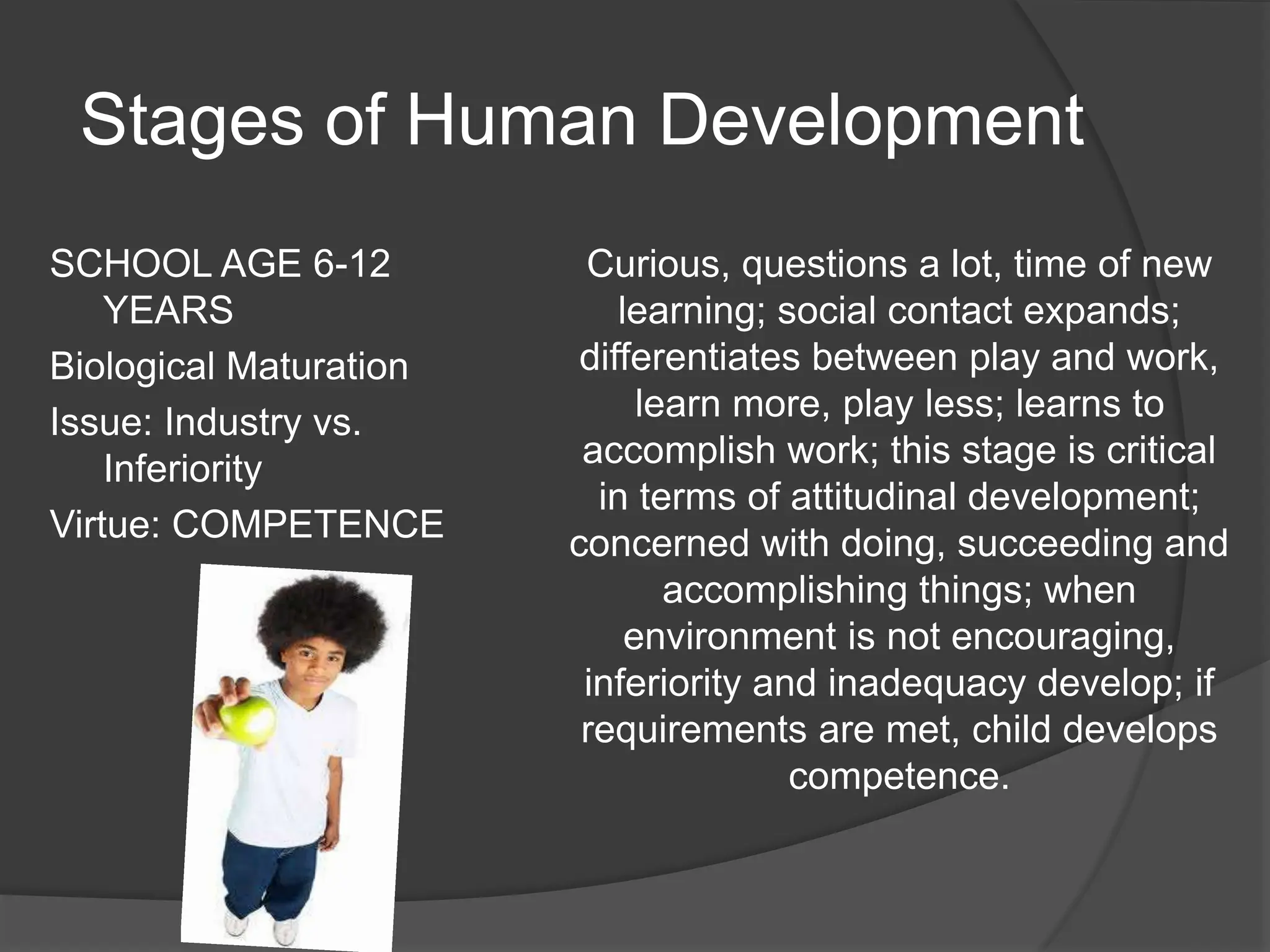 Stages of Human Development

SCHOOL AGE 6-12 YEARS

Biological Maturation

Issue: Industry vs. Inferiority

Virtue: COMPETENCE

Curious, questions a lot, time of new learning; social contact expands; differentiates between play and work, learn more, play less; learns to accomplish work; this stage is critical in terms of attitudinal development; concerned with doing, succeeding and accomplishing things; when environment is not encouraging, inferiority and inadequacy develop; if requirements are met, child develops competence.